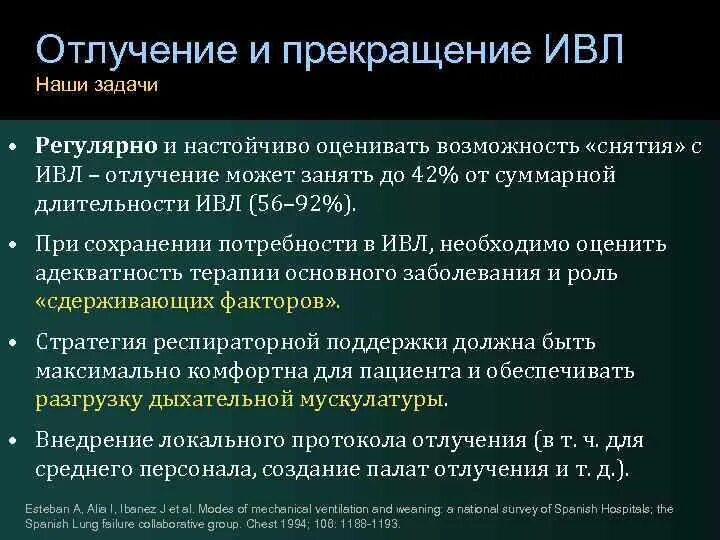 Отлучение и прекращение ИВЛ
Наши задачи

• Регулярно и настойчиво оценивать возможность «снятия» с ИВЛ – отлучение может занять до 42% от суммарной длительности ИВЛ (56–92%).

• При сохранении потребности в ИВЛ, необходимо оценить адекватность терапии основного заболевания и роль «сдерживающих факторов».

• Стратегия респираторной поддержки должна быть максимально комфортна для пациента и обеспечивать разгрузку дыхательной мускулатуры.

• Внедрение локального протокола отлучения (в т. ч. для среднего персонала, создание палат отлучения и т. д.).

Esteban A, Alia I, Ibanez J et al. Modes of mechanical ventilation and weaning: a national survey of Spanish Hospitals; the Spanish Lung failure collaborative group. Chest 1994; 106: 1188-1193.